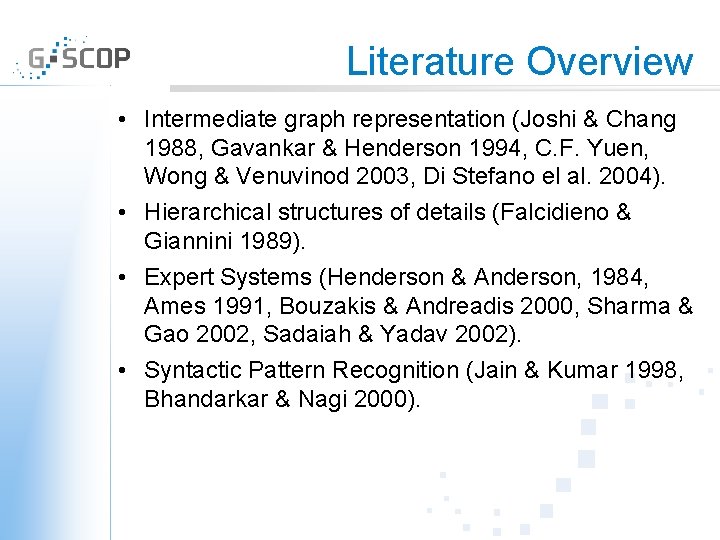 G-SCOP

Literature Overview

• Intermediate graph representation (Joshi & Chang 1988, Gavankar & Henderson 1994, C.F. Yuen, Wong & Venuvinod 2003, Di Stefano el al. 2004).

• Hierarchical structures of details (Falcidieno & Giannini 1989).

• Expert Systems (Henderson & Anderson, 1984, Ames 1991, Bouzakis & Andreadis 2000, Sharma & Gao 2002, Sadaiah & Yadav 2002).

• Syntactic Pattern Recognition (Jain & Kumar 1998, Bhandarkar & Nagi 2000).